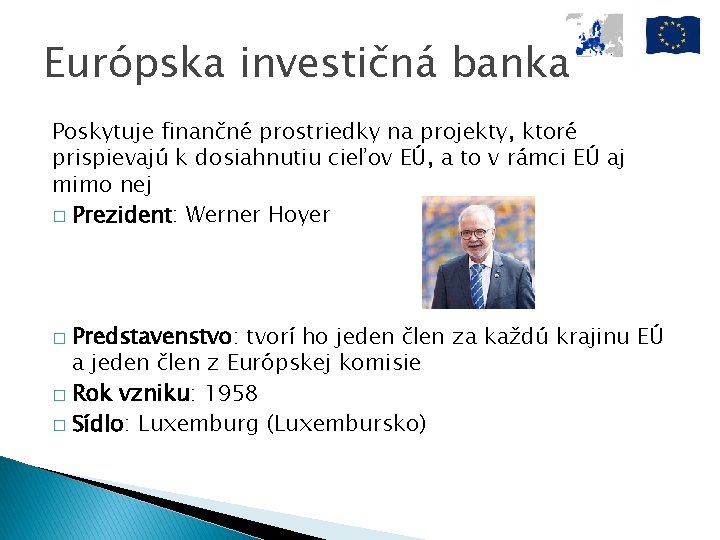 Európska investičná banka

Poskytuje finančné prostriedky na projekty, ktoré prispievajú k dosiahnutiu cieľov EÚ, a to v rámci EÚ aj mimo nej

□ Prezident: Werner Hoyer

□ Predstavenstvo: tvorí ho jeden člen za každú krajinu EÚ a jeden člen z Európskej komisie

□ Rok vzniku: 1958

□ Sídlo: Luxemburg (Luxembursko)